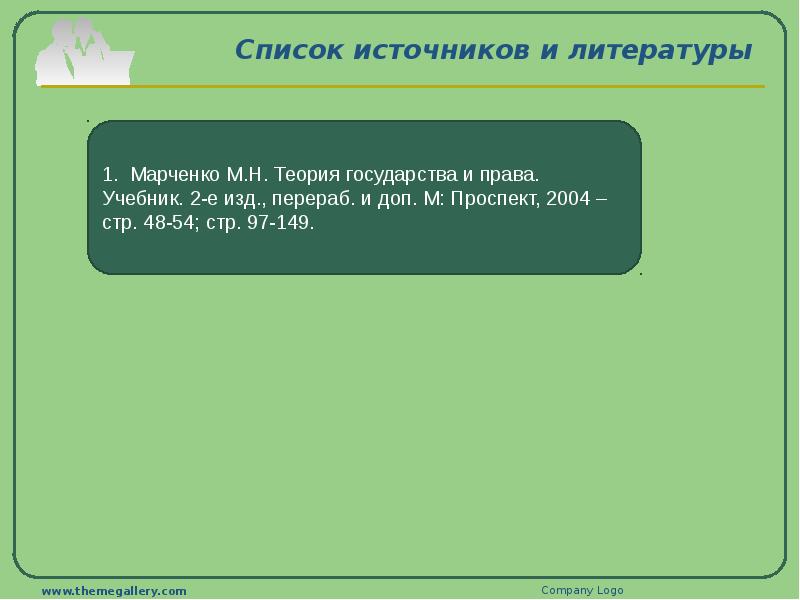 Список источников и литературы

1. Марченко М.Н. Теория государства и права. Учебник. 2-е изд., перераб. и доп. М: Проспект, 2004 – стр. 48-54; стр. 97-149.

www.themegallery.com

Company Logo